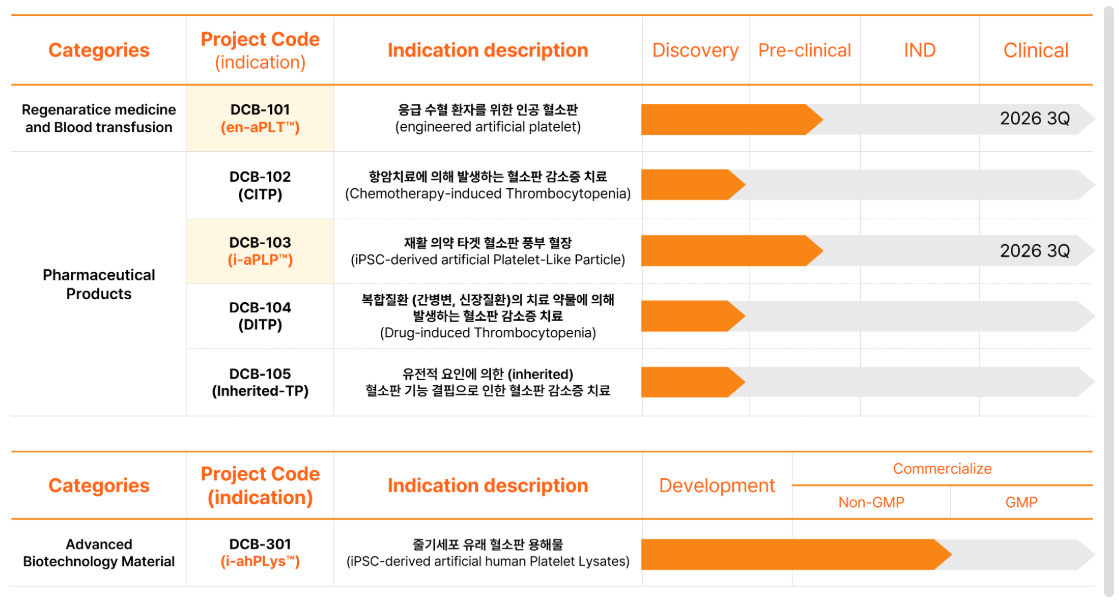 | Categories | Project Code (indication) | Indication description | Discovery | Pre-clinical | IND | Clinical |
|---|---|---|---|---|---|---|
| Regenaratice medicine and Blood transfusion | DCB-101 (en-aPLT™) | 응급 수혈 환자를 위한 인공 혈소판 (engineered artificial platelet) | | | | 2026 3Q |
| Pharmaceutical Products | DCB-102 (CITP) | 항암치료에 의해 발생하는 혈소판 감소증 치료 (Chemotherapy-induced Thrombocytopenia) | | | | |
| | DCB-103 (i-aPLP™) | 재활 의약 타겟 혈소판 풍부 혈장 (iPSC-derived artificial Platelet-Like Particle) | | | | 2026 3Q |
| | DCB-104 (DITP) | 복합질환 (간병변, 신장질환)의 치료 약물에 의해 발생하는 혈소판 감소증 치료 (Drug-induced Thrombocytopenia) | | | | |
| | DCB-105 (Inherited-TP) | 유전적 요인에 의한 (inherited) 혈소판 기능 결핍으로 인한 혈소판 감소증 치료 | | | | |

| Categories | Project Code (indication) | Indication description | Development | Commercialize Non-GMP | Commercialize GMP |
|---|---|---|---|---|---|
| Advanced Biotechnology Material | DCB-301 (i-ahPLys™) | 줄기세포 유래 혈소판 용해물 (iPSC-derived artificial human Platelet Lysates) | | | |